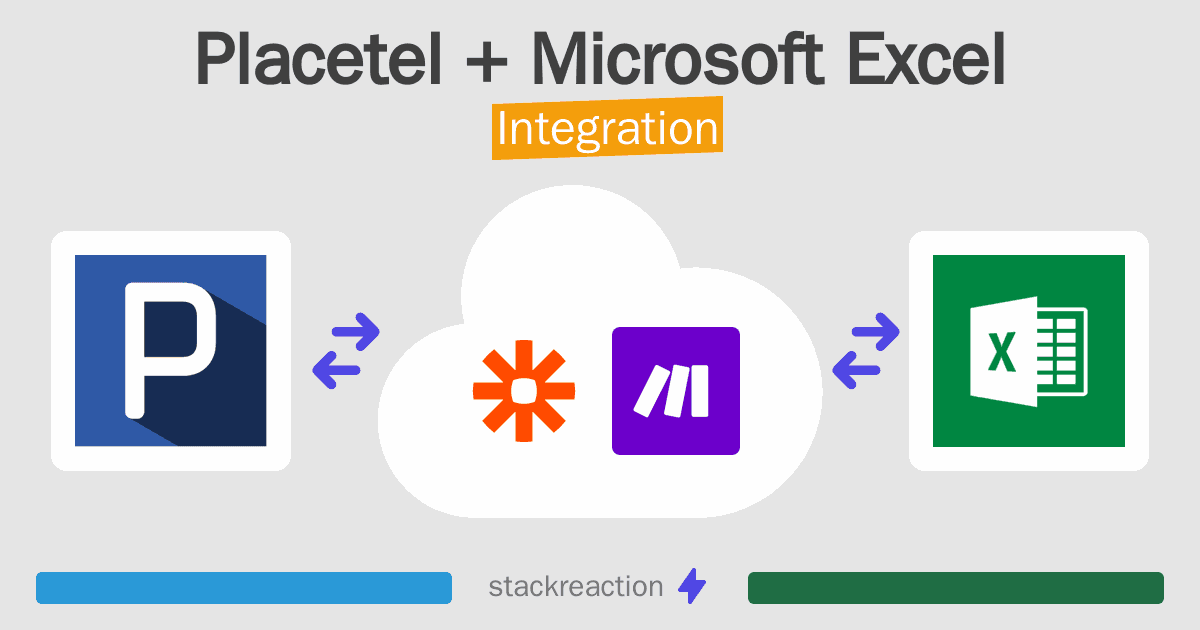 Placetel + Microsoft Excel
Integration

P

X

stackreaction